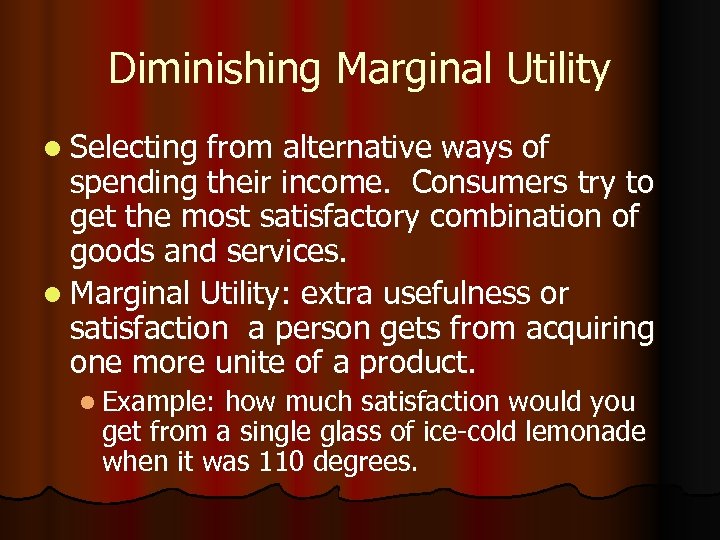 Diminishing Marginal Utility

- Selecting from alternative ways of spending their income. Consumers try to get the most satisfactory combination of goods and services.
- Marginal Utility: extra usefulness or satisfaction a person gets from acquiring one more unite of a product.
  - Example: how much satisfaction would you get from a single glass of ice-cold lemonade when it was 110 degrees.